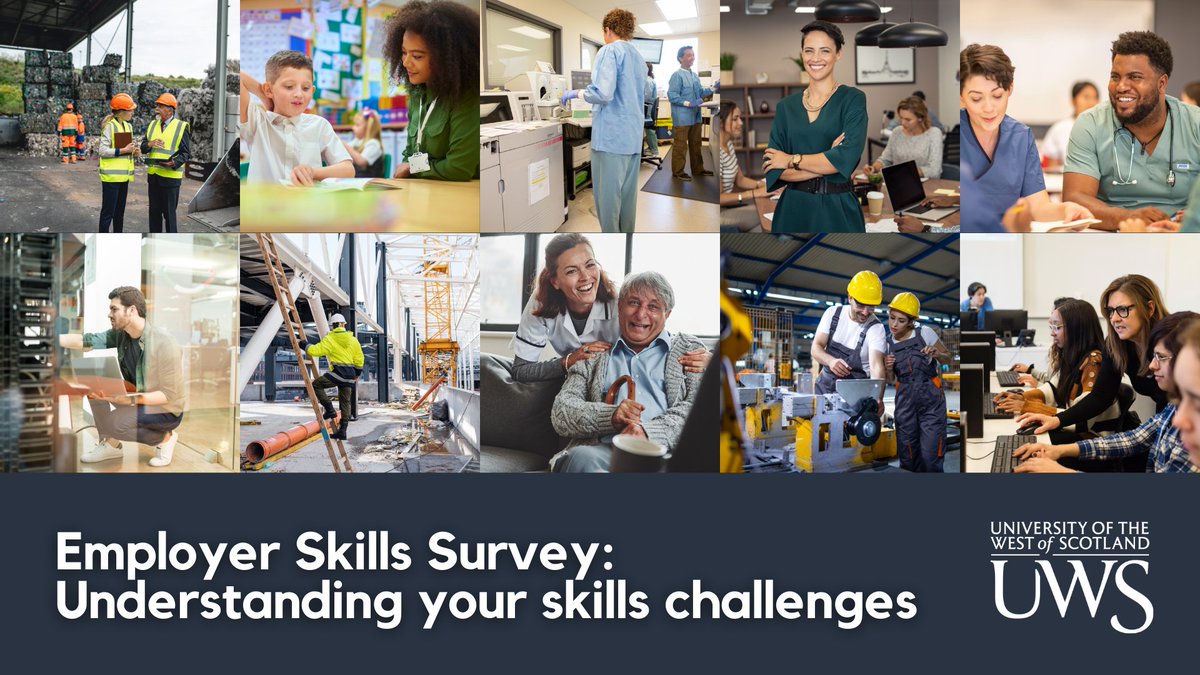 Employer Skills Survey:
Understanding your skills challenges

UNIVERSITY OF THE WEST of SCOTLAND
UWS